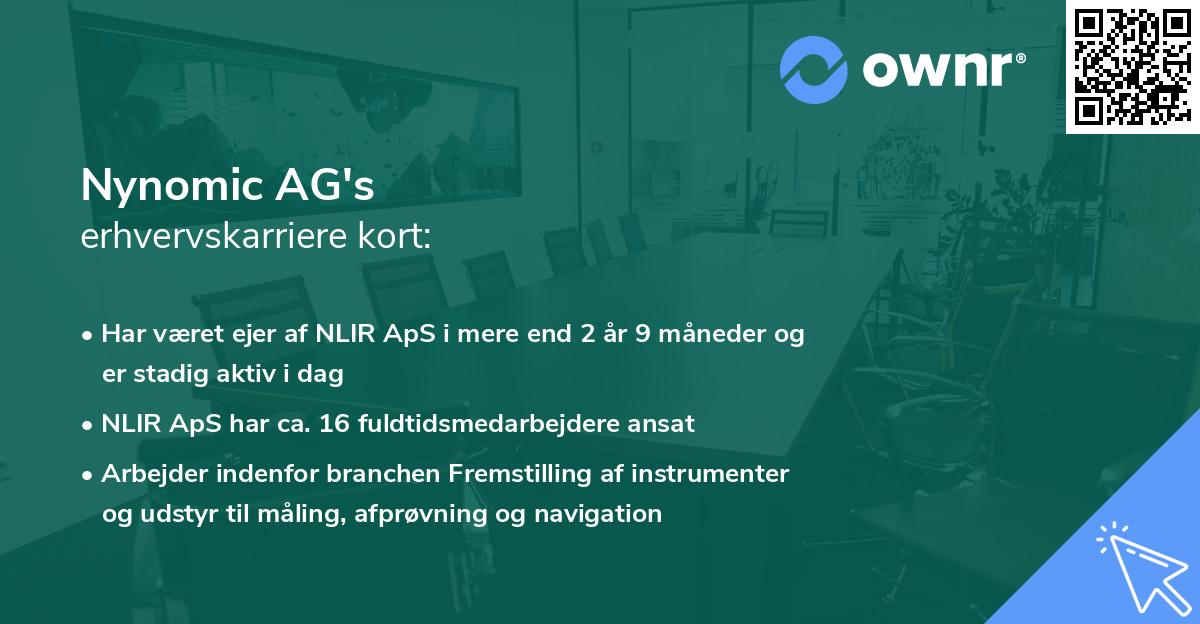 ownr®

Nynomic AG's
erhvervskarriere kort:

• Har været ejer af NLIR ApS i mere end 2 år 9 måneder og er stadig aktiv i dag

• NLIR ApS har ca. 16 fuldtidsmedarbejdere ansat

• Arbejder indenfor branchen Fremstilling af instrumenter og udstyr til måling, afprøvning og navigation